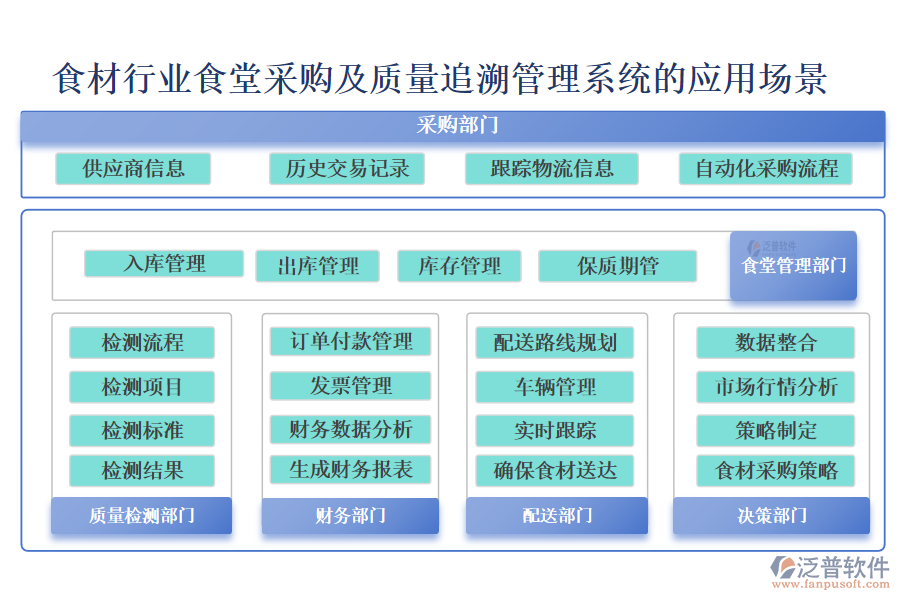 食材行业食堂采购及质量追溯管理系统的应用场景

采购部门

供应商信息
历史交易记录
跟踪物流信息
自动化采购流程

入库管理
出库管理
库存管理
保质期管

泛普软件
食堂管理部门

检测流程
检测项目
检测标准
检测结果
质量检测部门

订单付款管理
发票管理
财务数据分析
生成财务报表
财务部门

配送路线规划
车辆管理
实时跟踪
确保食材送达
配送部门

数据整合
市场行情分析
策略制定
食材采购策略
决策部门

泛普软件
www.fanpusoft.com